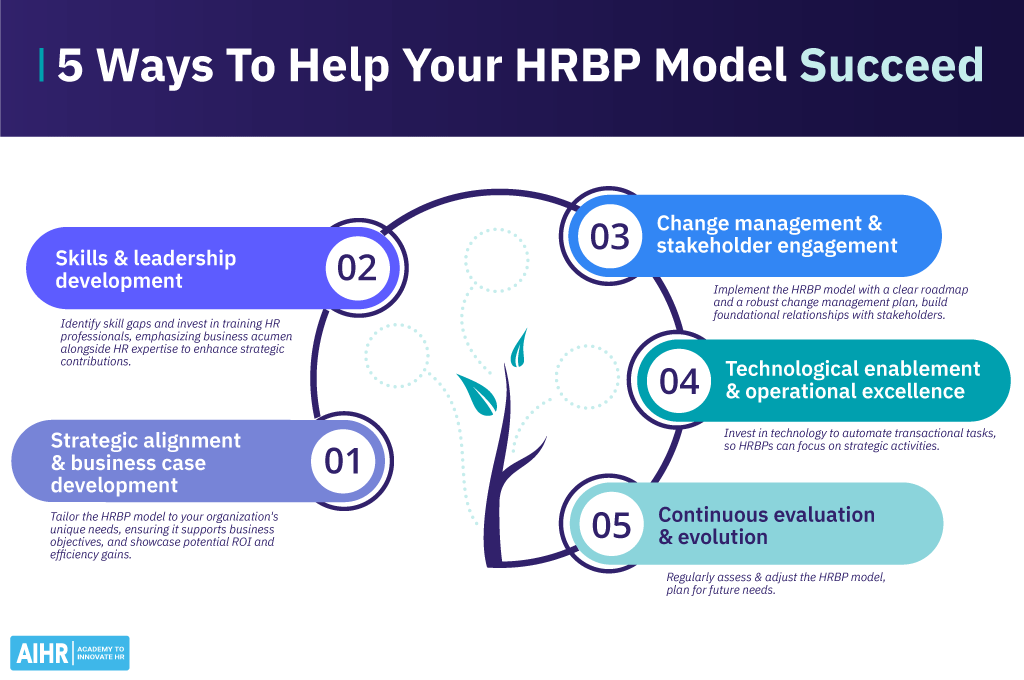 5 Ways To Help Your HRBP Model Succeed

Skills & leadership development

02

Identify skill gaps and invest in training HR professionals, emphasizing business acumen alongside HR expertise to enhance strategic contributions.

Strategic alignment & business case development

01

Tailor the HRBP model to your organization's unique needs, ensuring it supports business objectives, and showcase potential ROI and efficiency gains.

03

Change management & stakeholder engagement

Implement the HRBP model with a clear roadmap and a robust change management plan, build foundational relationships with stakeholders.

04

Technological enablement & operational excellence

Invest in technology to automate transactional tasks, so HRBPs can focus on strategic activities.

05

Continuous evaluation & evolution

Regularly assess & adjust the HRBP model, plan for future needs.

AIHR | ACADEMY TO INNOVATE HR